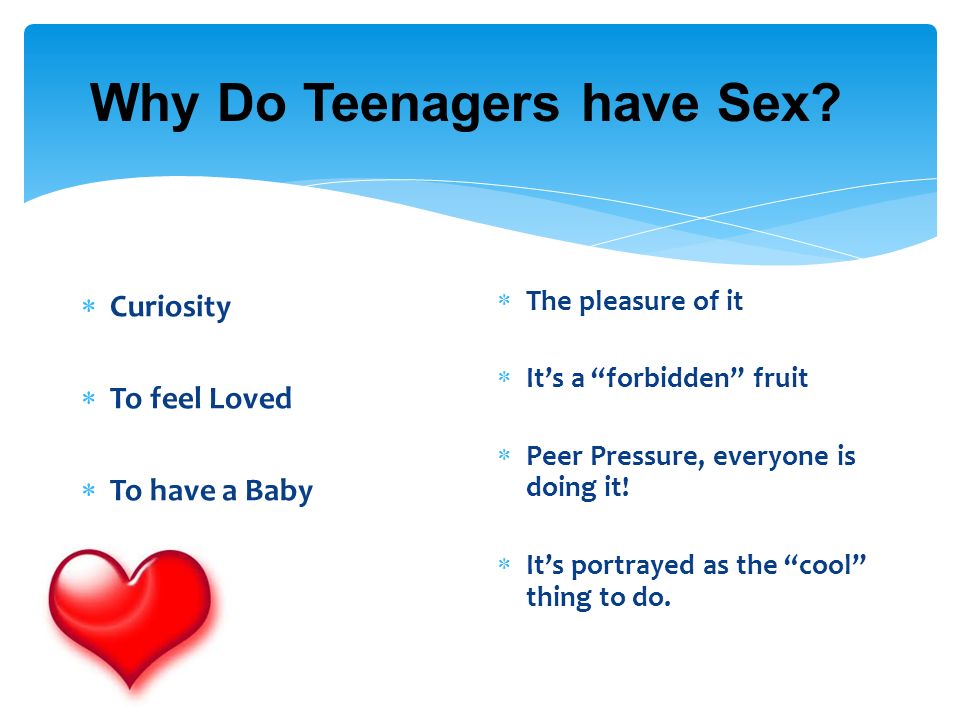 Why Do Teenagers have Sex?

* Curiosity

* To feel Loved

* To have a Baby

* The pleasure of it

* It's a "forbidden" fruit

* Peer Pressure, everyone is doing it!

* It's portrayed as the "cool" thing to do.